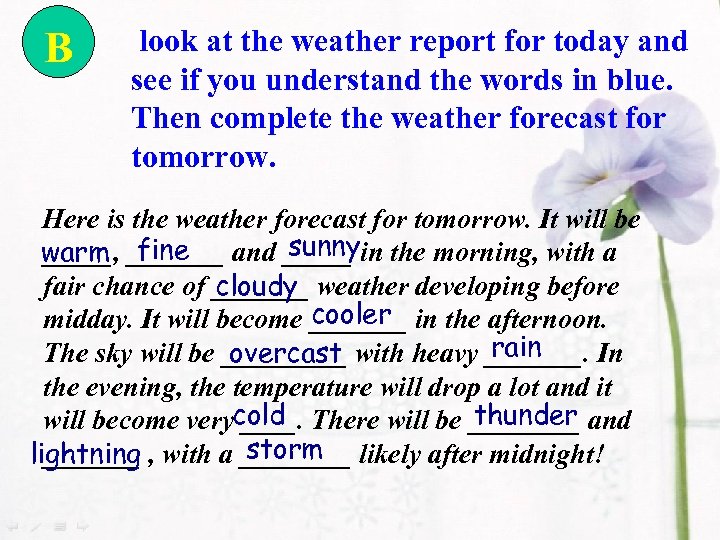 B

look at the weather report for today and see if you understand the words in blue. Then complete the weather forecast for tomorrow.

Here is the weather forecast for tomorrow. It will be warm, fine and sunny in the morning, with a fair chance of cloudy weather developing before midday. It will become cooler in the afternoon. The sky will be overcast with heavy rain. In the evening, the temperature will drop a lot and it will become very cold. There will be thunder and lightning, with a storm likely after midnight!